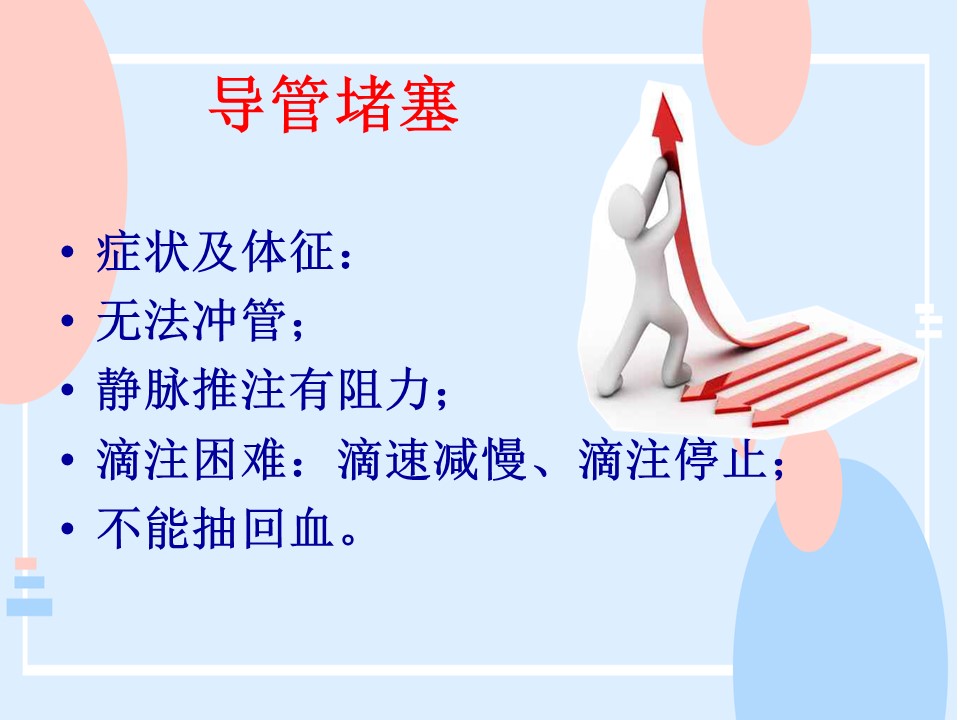 导管堵塞

• 症状及体征：
• 无法冲管；
• 静脉推注有阻力；
• 滴注困难：滴速减慢、滴注停止；
• 不能抽回血。